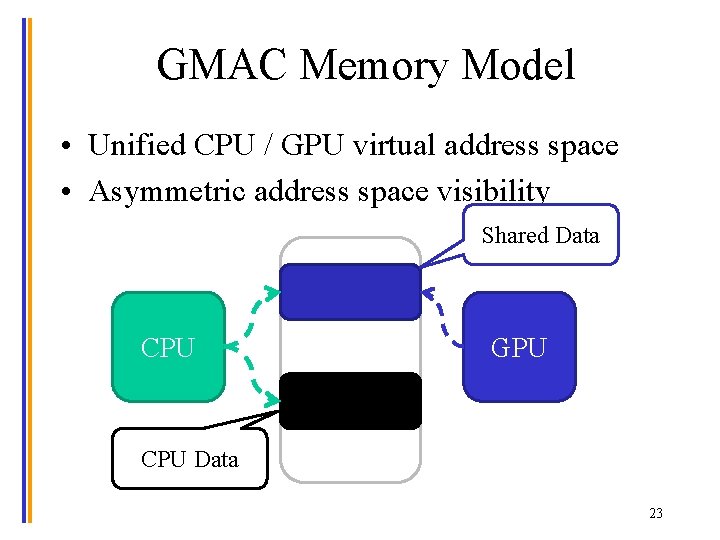 GMAC Memory Model

• Unified CPU / GPU virtual address space
• Asymmetric address space visibility

Shared Data

CPU

GPU

CPU Data

23